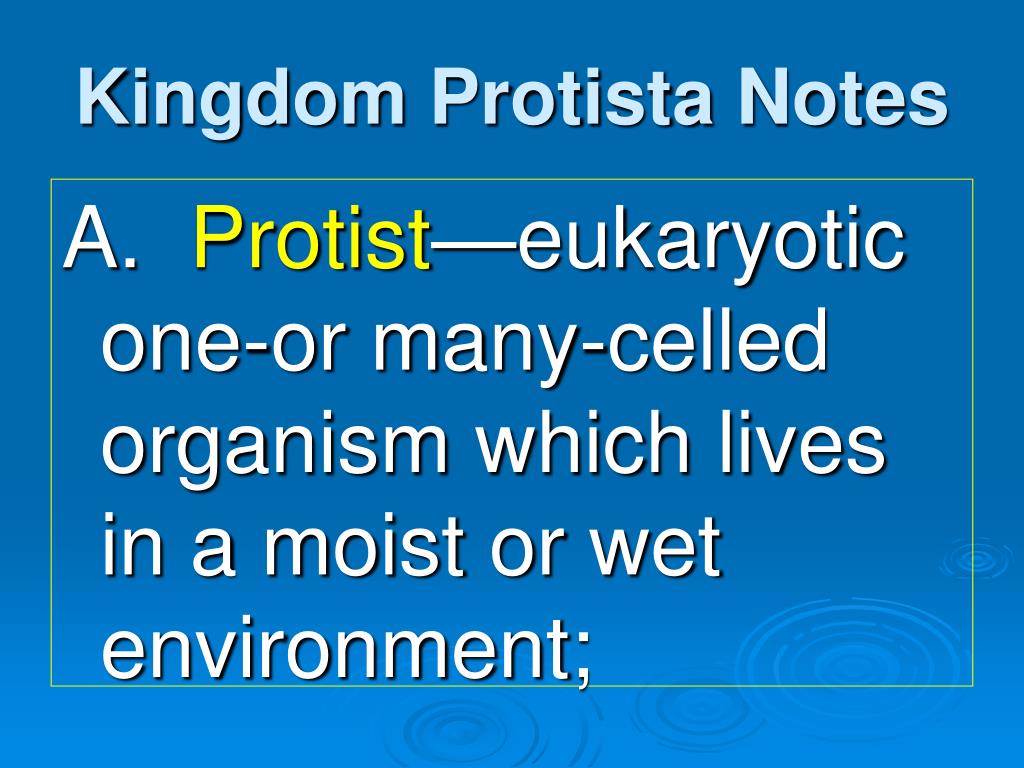 Kingdom Protista Notes

A. Protist—eukaryotic one-or many-celled organism which lives in a moist or wet environment;